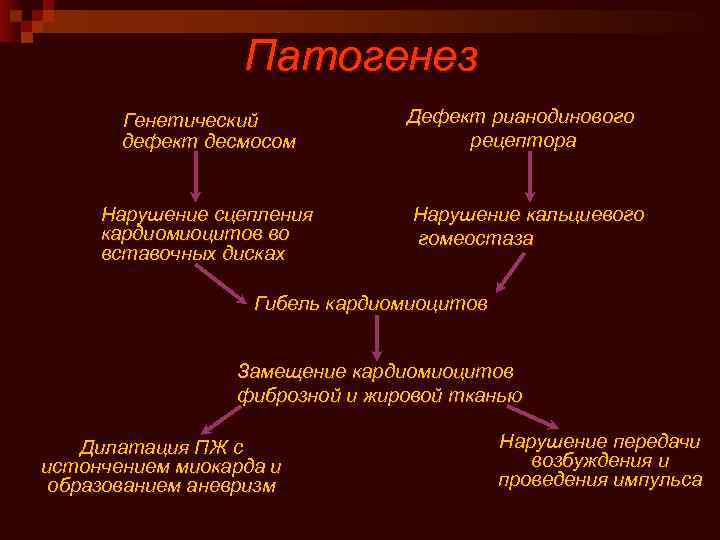 Патогенез

Генетический дефект десмосом

Дефект рианодинового рецептора

Нарушение сцепления кардиомиоцитов во вставочных дисках

Нарушение кальциевого гомеостаза

Гибель кардиомиоцитов

Замещение кардиомиоцитов фиброзной и жировой тканью

Дилатация ПЖ с истончением миокарда и образованием аневризм

Нарушение передачи возбуждения и проведения импульса